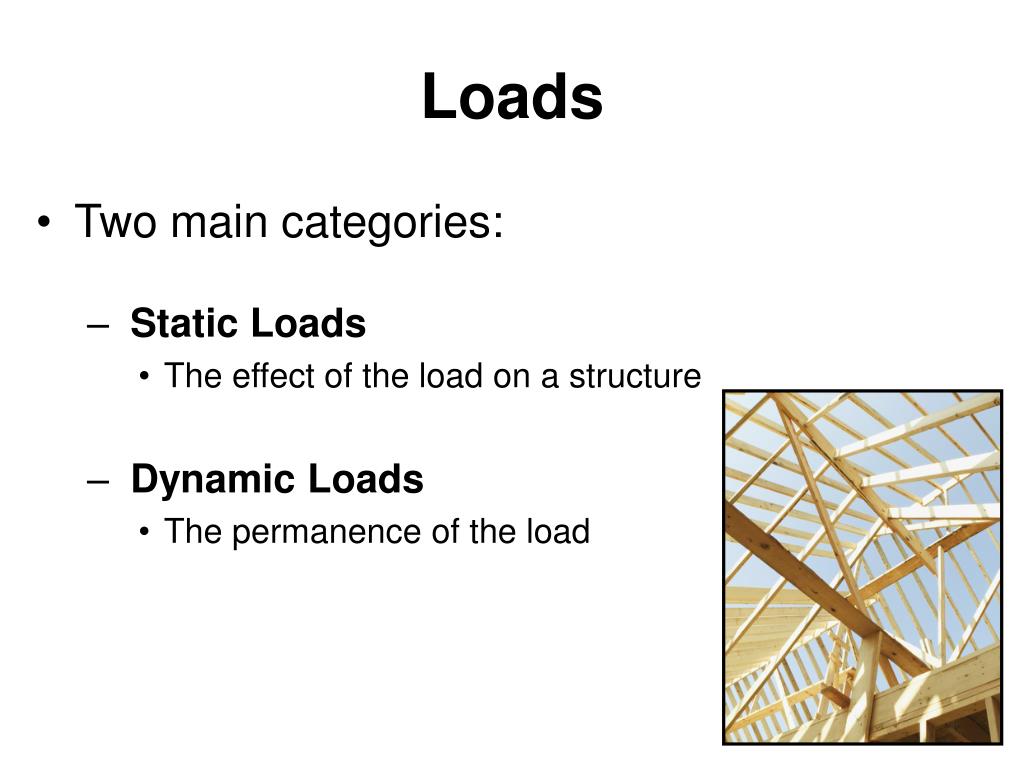 Loads

• Two main categories:

– Static Loads
• The effect of the load on a structure

– Dynamic Loads
• The permanence of the load